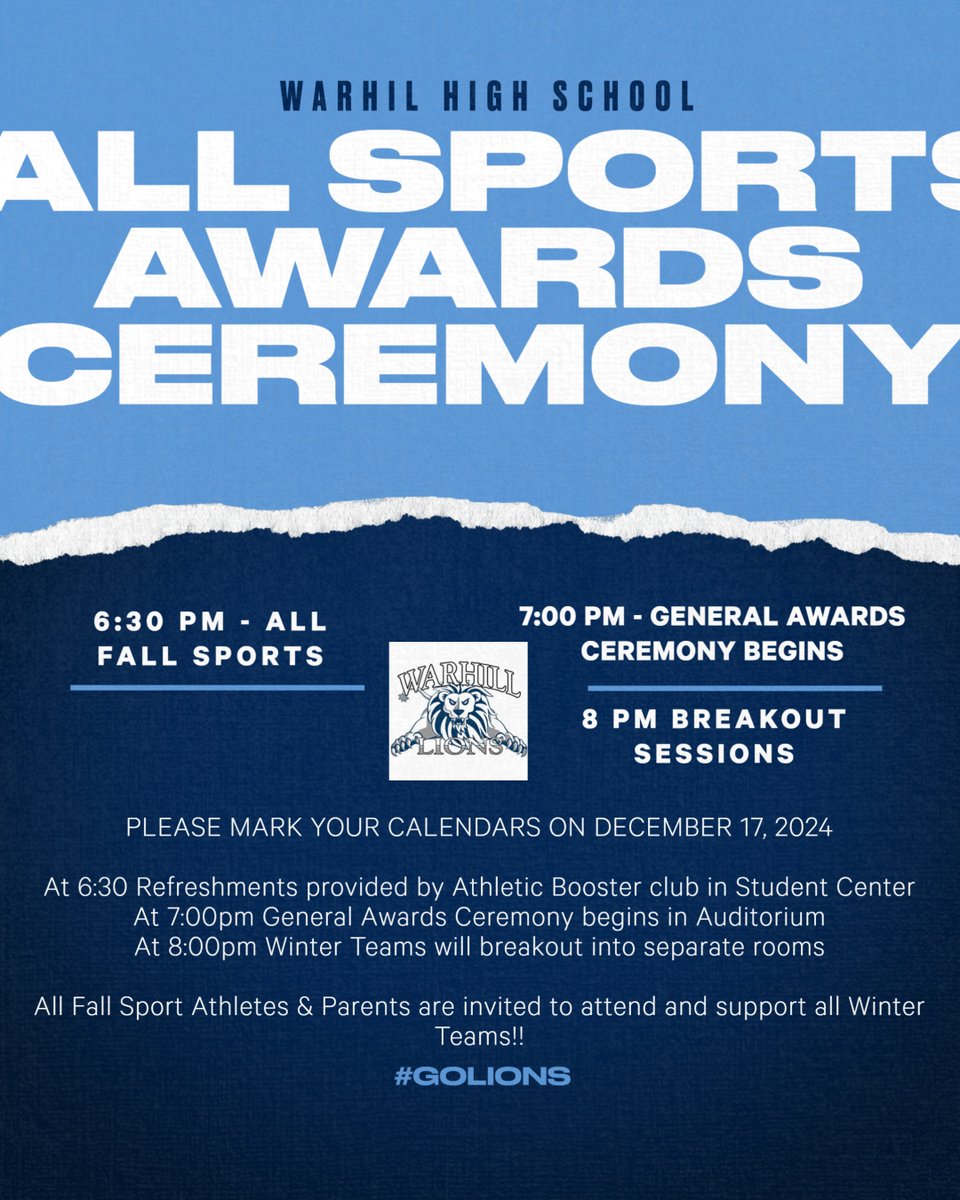 WARHIL HIGH SCHOOL

ALL SPORTS AWARDS CEREMONY

6:30 PM - ALL FALL SPORTS

WARHILL LIONS

7:00 PM - GENERAL AWARDS CEREMONY BEGINS

8 PM BREAKOUT SESSIONS

PLEASE MARK YOUR CALENDARS ON DECEMBER 17, 2024

At 6:30 Refreshments provided by Athletic Booster club in Student Center
At 7:00pm General Awards Ceremony begins in Auditorium
At 8:00pm Winter Teams will breakout into separate rooms

All Fall Sport Athletes & Parents are invited to attend and support all Winter Teams!!

#GOLIONS